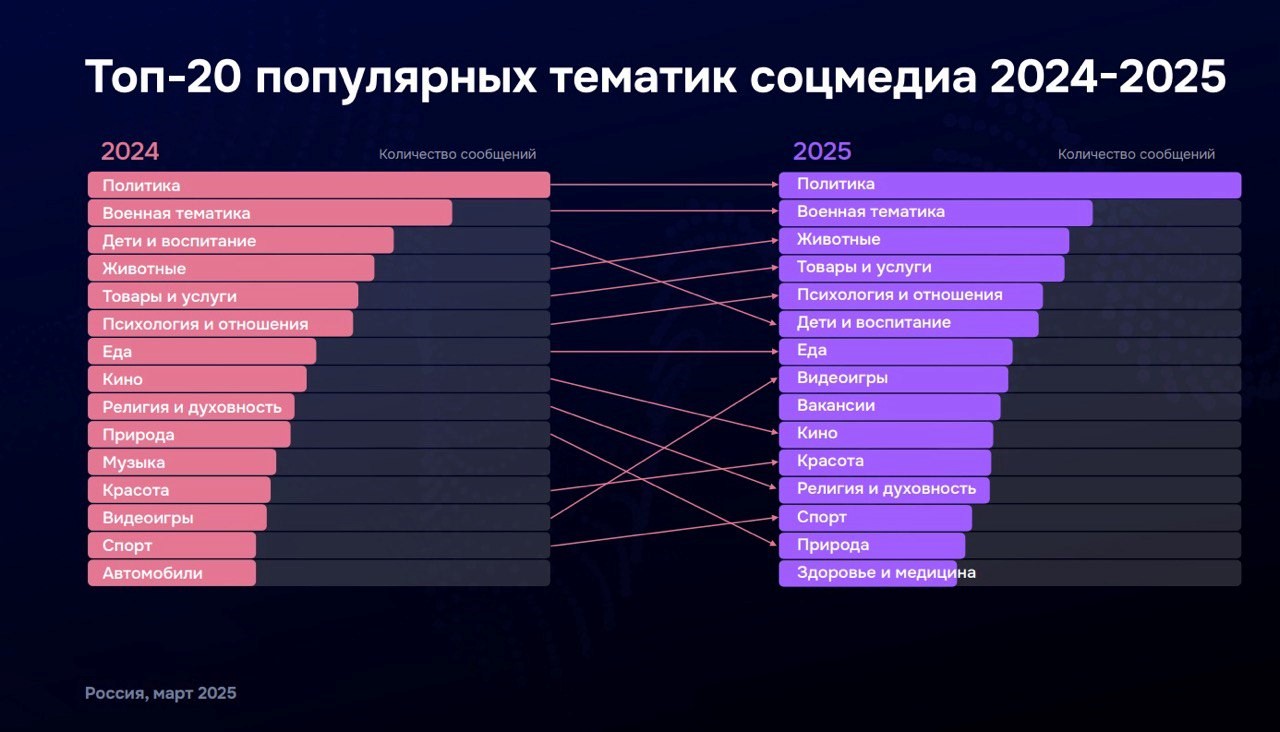 Топ-20 популярных тематик соцмедиа 2024-2025

2024
Количество сообщений

Политика
Военная тематика
Дети и воспитание
Животные
Товары и услуги
Психология и отношения
Еда
Кино
Религия и духовность
Природа
Музыка
Красота
Видеоигры
Спорт
Автомобили

2025
Количество сообщений

Политика
Военная тематика
Животные
Товары и услуги
Психология и отношения
Дети и воспитание
Еда
Видеоигры
Вакансии
Кино
Красота
Религия и духовность
Спорт
Природа
Здоровье и медицина

Россия, март 2025